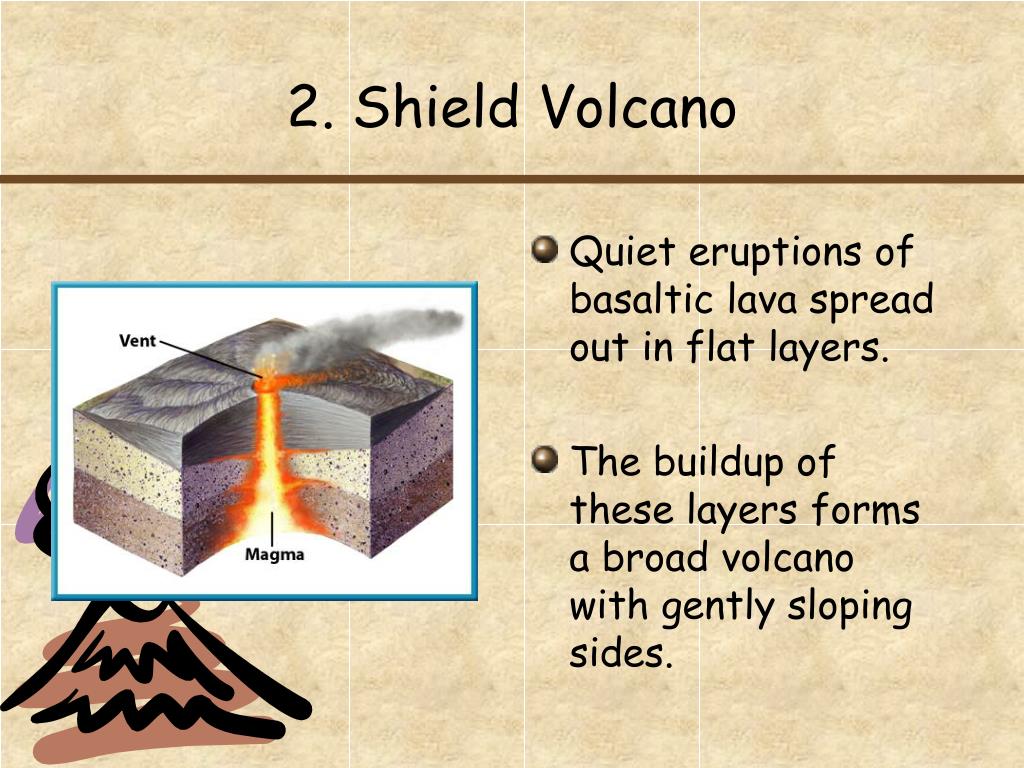 2. Shield Volcano

Vent

Magma

Quiet eruptions of basaltic lava spread out in flat layers.

The buildup of these layers forms a broad volcano with gently sloping sides.